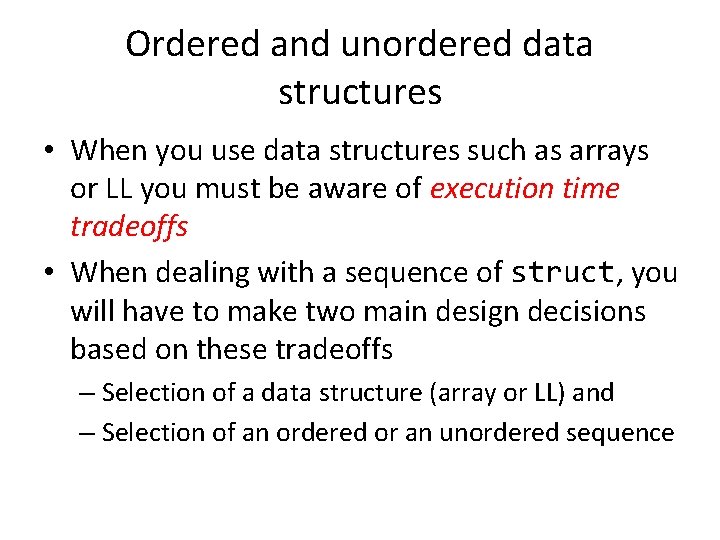 Ordered and unordered data structures

• When you use data structures such as arrays or LL you must be aware of execution time tradeoffs

• When dealing with a sequence of struct, you will have to make two main design decisions based on these tradeoffs

– Selection of a data structure (array or LL) and

– Selection of an ordered or an unordered sequence